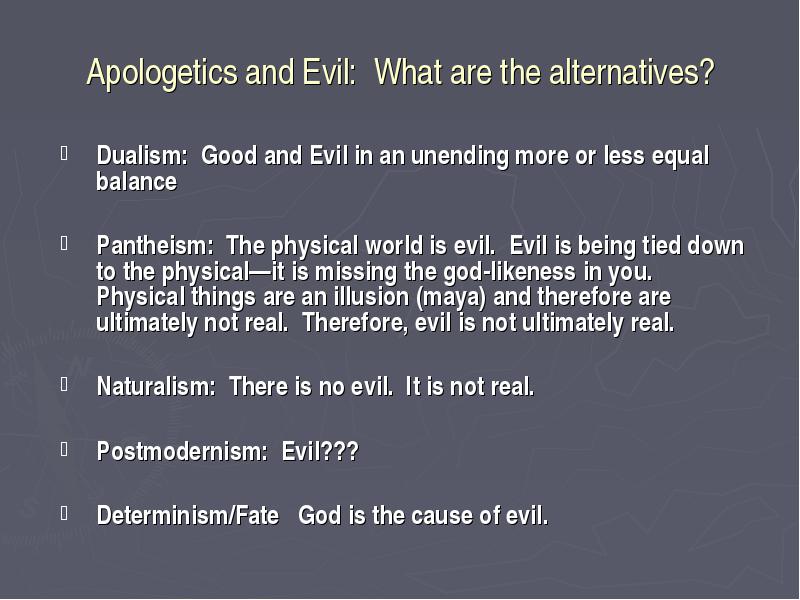 Apologetics and Evil: What are the alternatives?

Dualism: Good and Evil in an unending more or less equal balance

Pantheism: The physical world is evil. Evil is being tied down to the physical—it is missing the god-likeness in you. Physical things are an illusion (maya) and therefore are ultimately not real. Therefore, evil is not ultimately real.

Naturalism: There is no evil. It is not real.

Postmodernism: Evil???

Determinism/Fate God is the cause of evil.